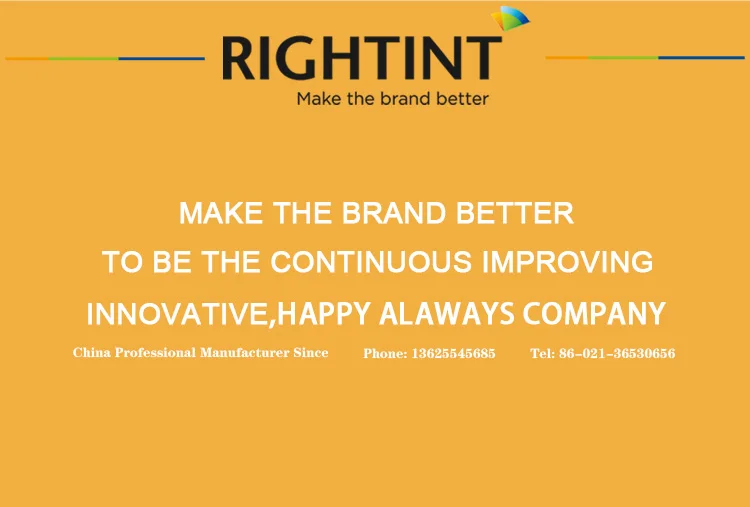 RIGHTINT
Make the brand better

MAKE THE BRAND BETTER
TO BE THE CONTINUOUS IMPROVING
INNOVATIVE,HAPPY ALAWAYS COMPANY

China Professional Manufacturer Since   Phone: 13625545685   Tel: 86-021-36530656